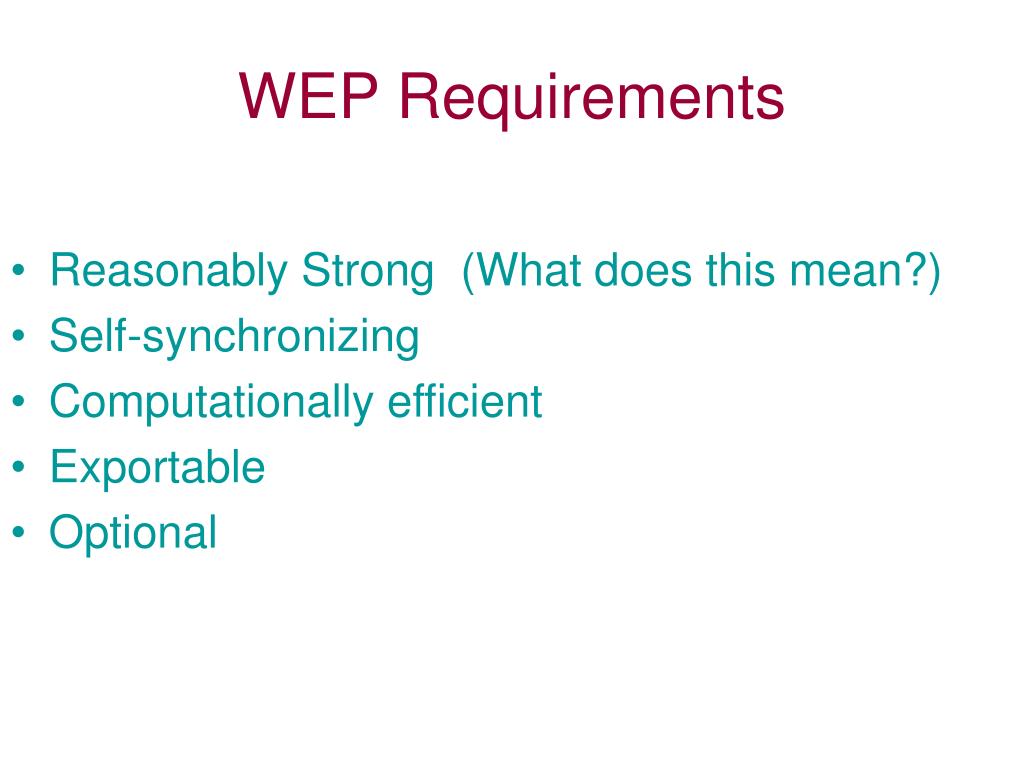 WEP Requirements

• Reasonably Strong (What does this mean?)
• Self-synchronizing
• Computationally efficient
• Exportable
• Optional